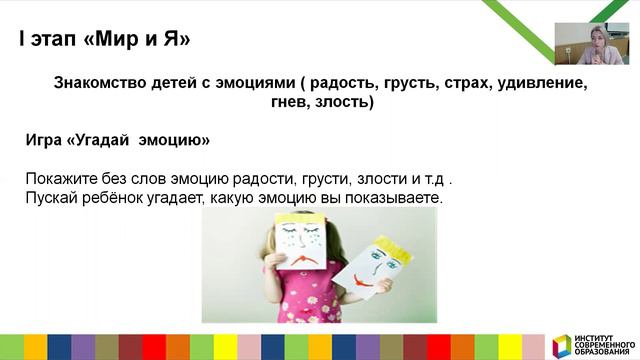 I этап «Мир и Я»

Знакомство детей с эмоциями ( радость, грусть, страх, удивление, гнев, злость)

Игра «Угадай  эмоцию»

Покажите без слов эмоцию радости, грусти, злости и т.д .
Пускай ребёнок угадает, какую эмоцию вы показываете.

ИНСТИТУТ СОВРЕМЕННОГО ОБРАЗОВАНИЯ